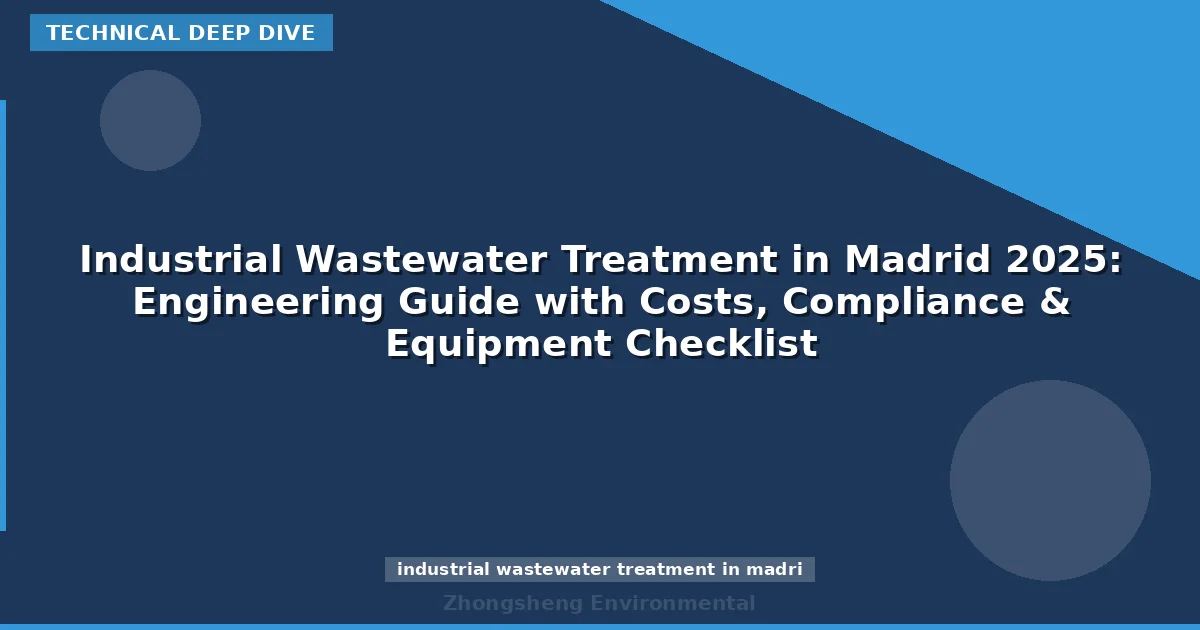 TECHNICAL DEEP DIVE

Industrial Wastewater Treatment in Madrid 2025: Engineering Guide with Costs, Compliance & Equipment Checklist

industrial wastewater treatment in madri

Zhongsheng Environmental